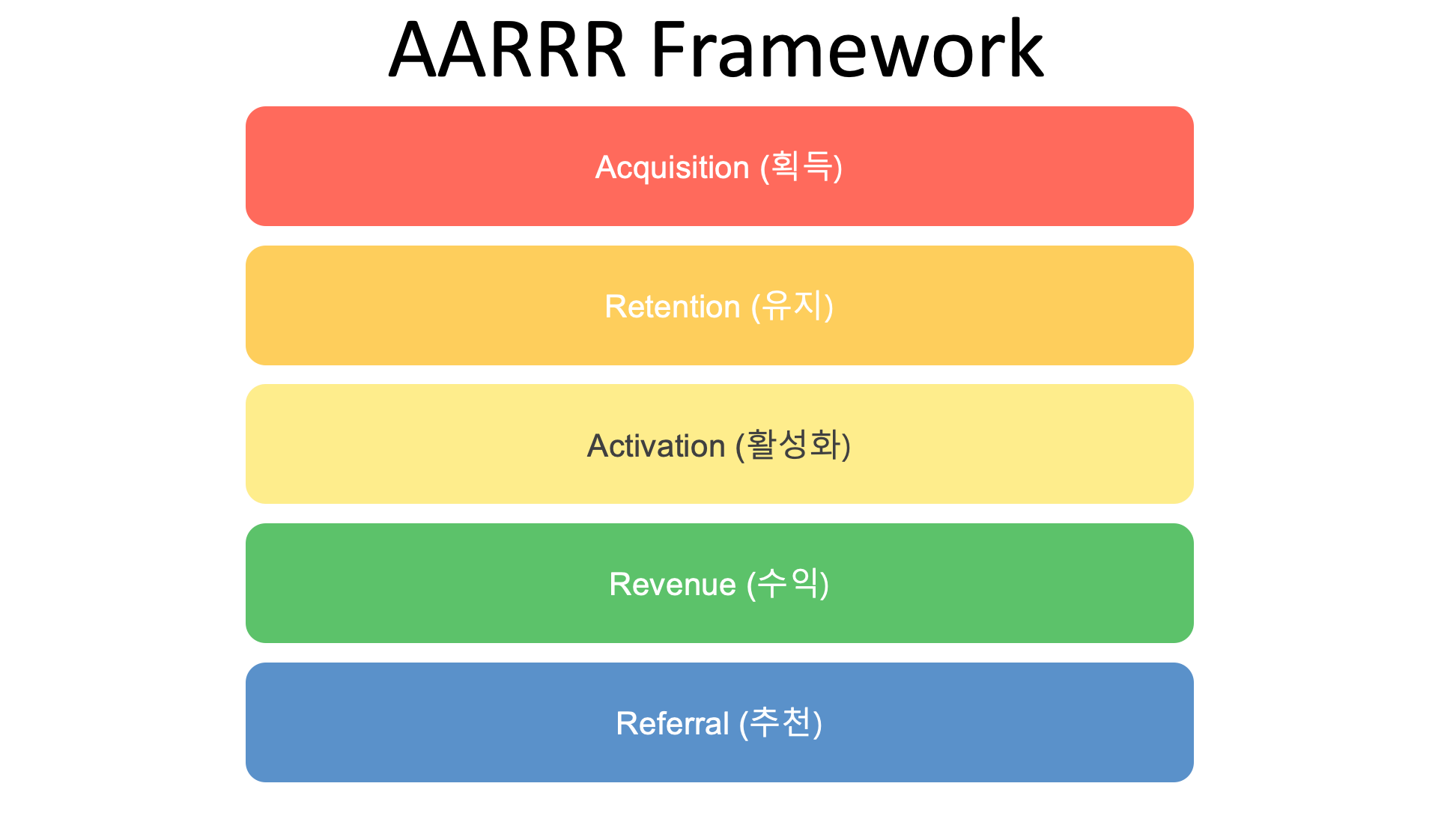 AARRR Framework

Acquisition (획득)

Retention (유지)

Activation (활성화)

Revenue (수익)

Referral (추천)